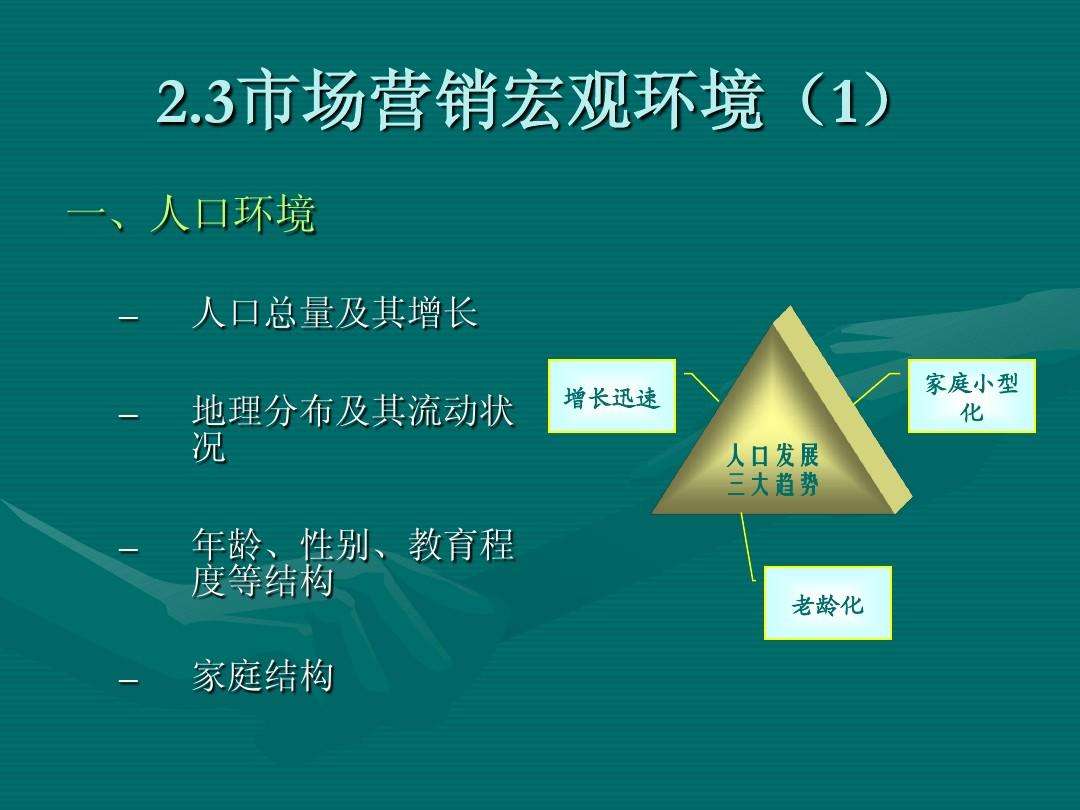 2.3市场营销宏观环境（1）

一、人口环境

– 人口总量及其增长

– 地理分布及其流动状况

– 年龄、性别、教育程度等结构

– 家庭结构

增长迅速

家庭小型化

人口发展三大趋势

老龄化